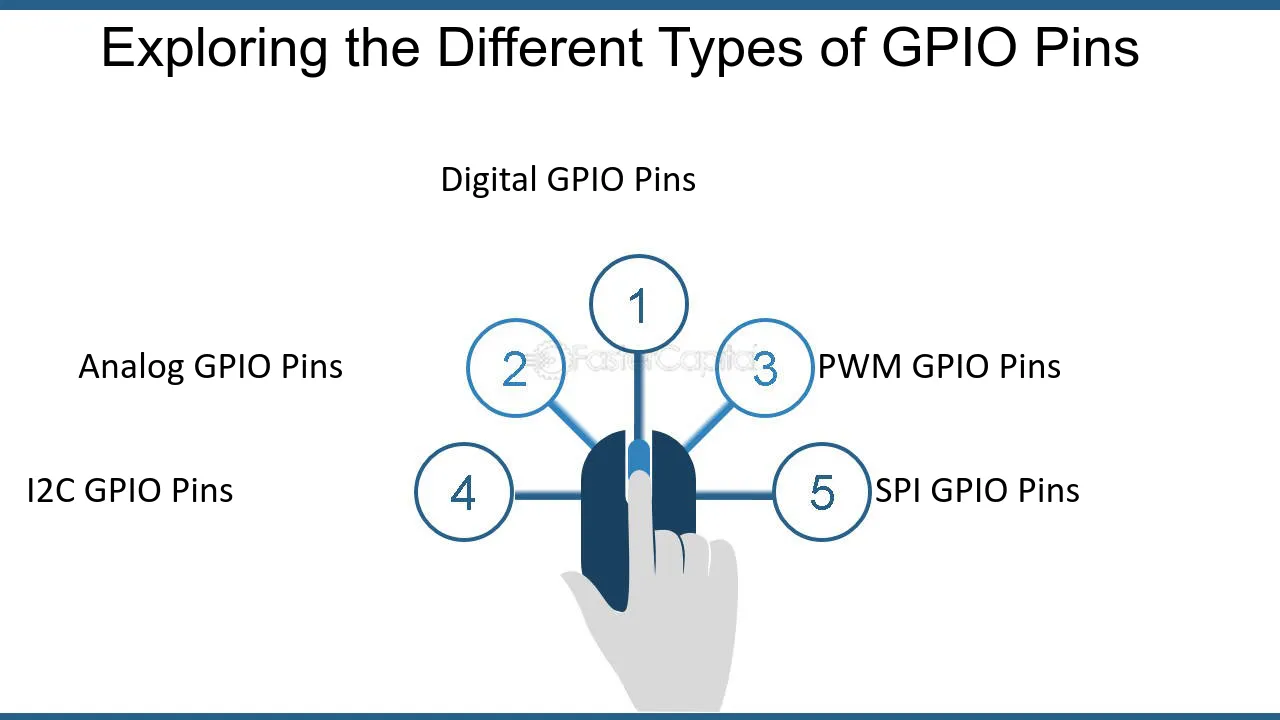 Exploring the Different Types of GPIO Pins

Digital GPIO Pins

1

Analog GPIO Pins

2

FasterCapital

3

PWM GPIO Pins

I2C GPIO Pins

4

5

SPI GPIO Pins